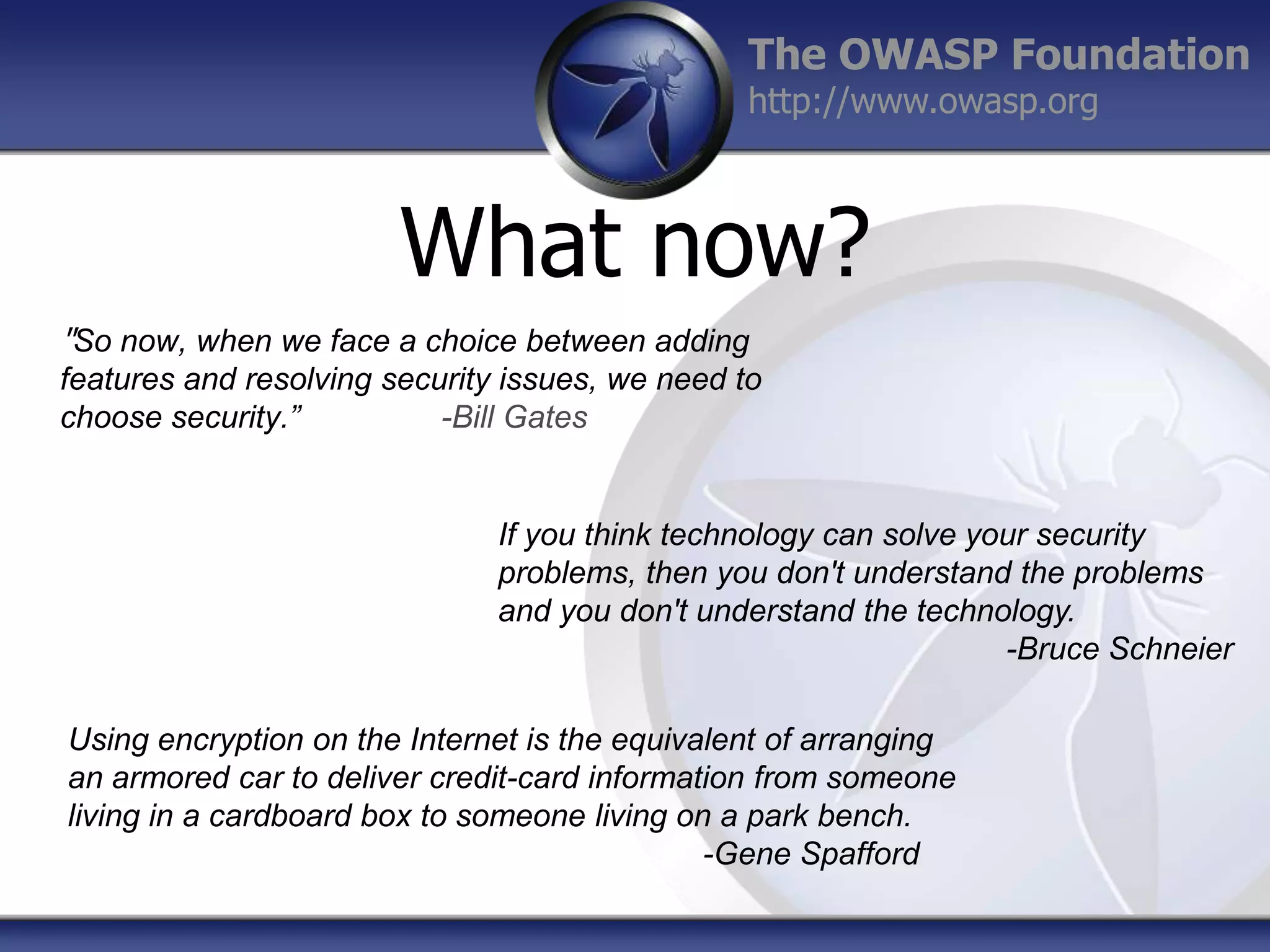 The OWASP Foundation
http://www.owasp.org

What now?

"So now, when we face a choice between adding features and resolving security issues, we need to choose security.” -Bill Gates

If you think technology can solve your security problems, then you don't understand the problems and you don't understand the technology.
-Bruce Schneier

Using encryption on the Internet is the equivalent of arranging an armored car to deliver credit-card information from someone living in a cardboard box to someone living on a park bench.
-Gene Spafford